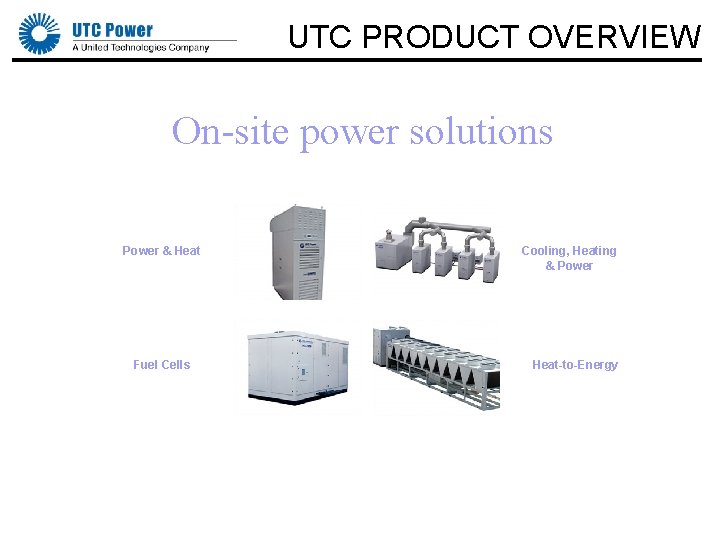 UTC Power
A United Technologies Company

UTC PRODUCT OVERVIEW

On-site power solutions

Power & Heat

Cooling, Heating & Power

Fuel Cells

Heat-to-Energy